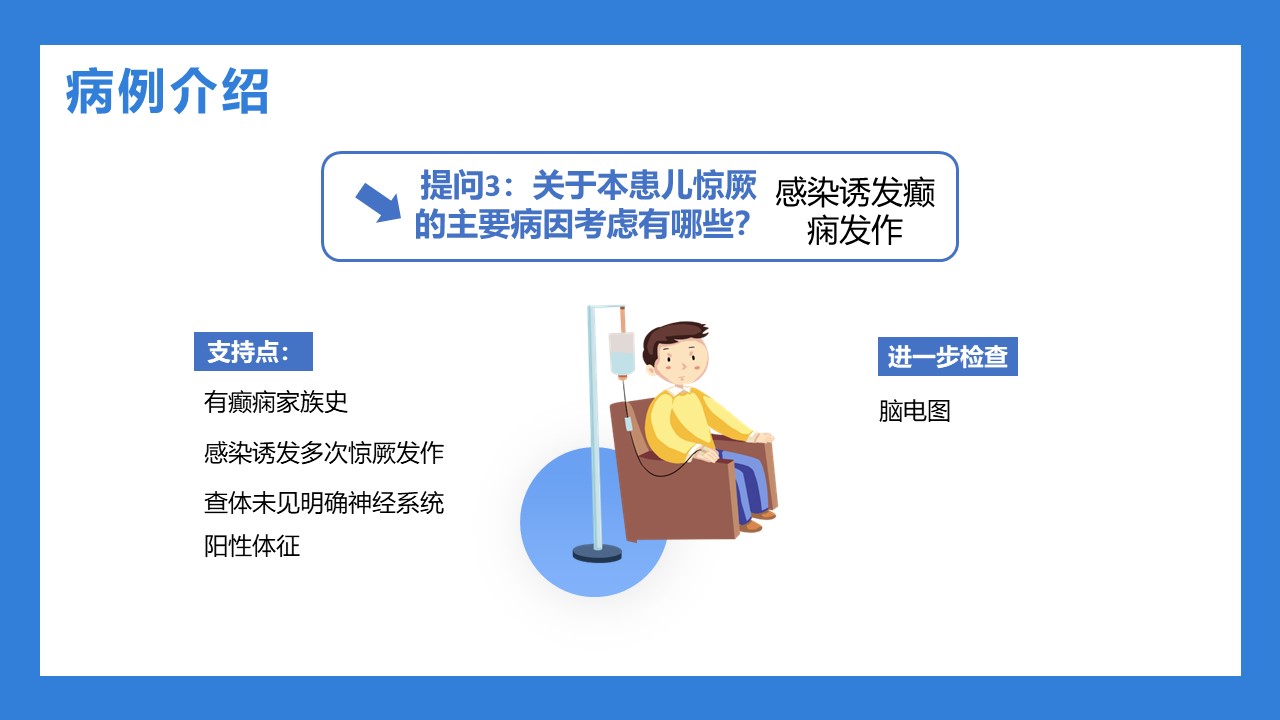 病例介绍

提问3：关于本患儿惊厥的主要病因考虑有哪些？

感染诱发癫痫发作

支持点：

有癫痫家族史

感染诱发多次惊厥发作

查体未见明确神经系统阳性体征

进一步检查

脑电图